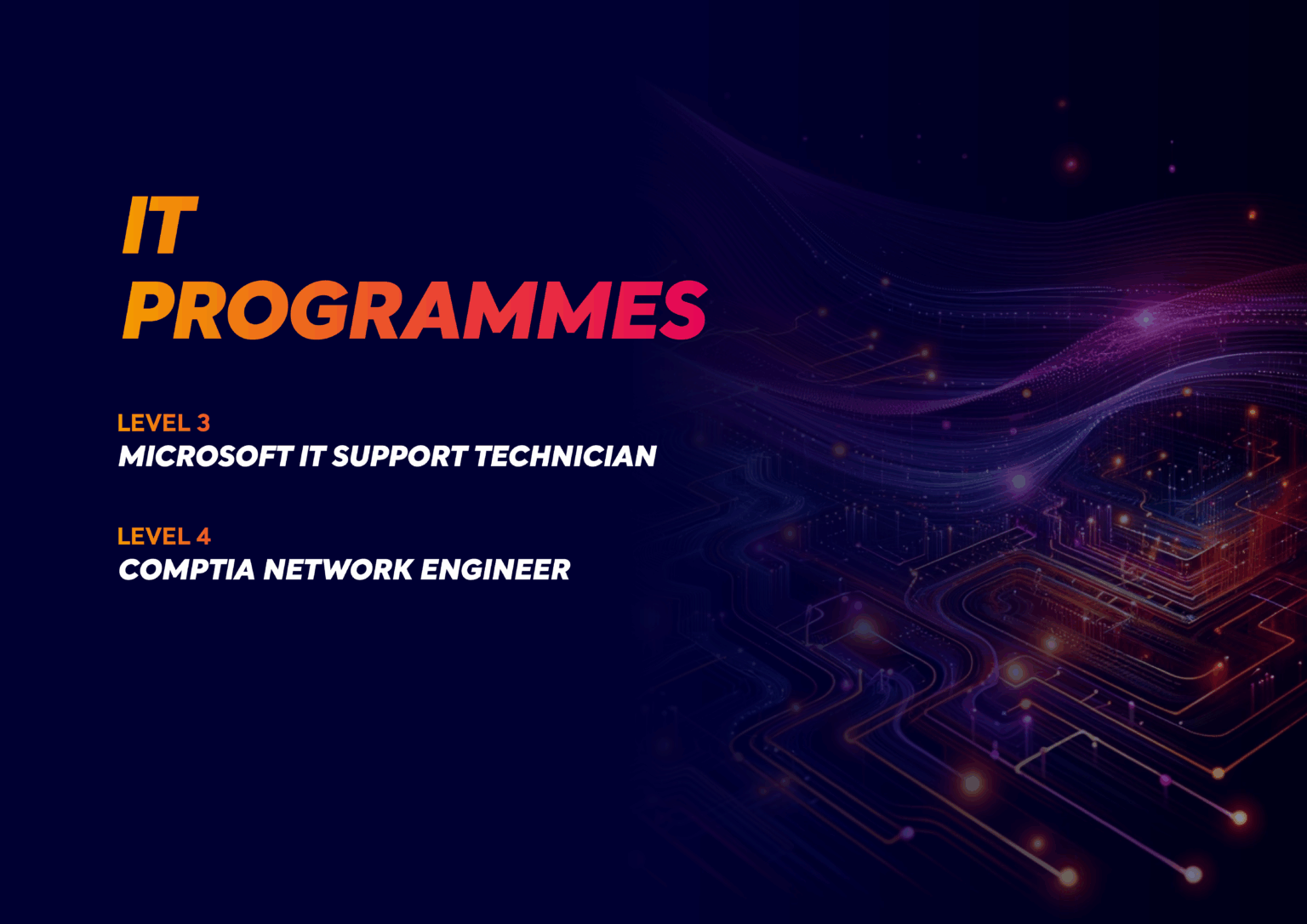 IT
PROGRAMMES

LEVEL 3
MICROSOFT IT SUPPORT TECHNICIAN

LEVEL 4
COMPTIA NETWORK ENGINEER